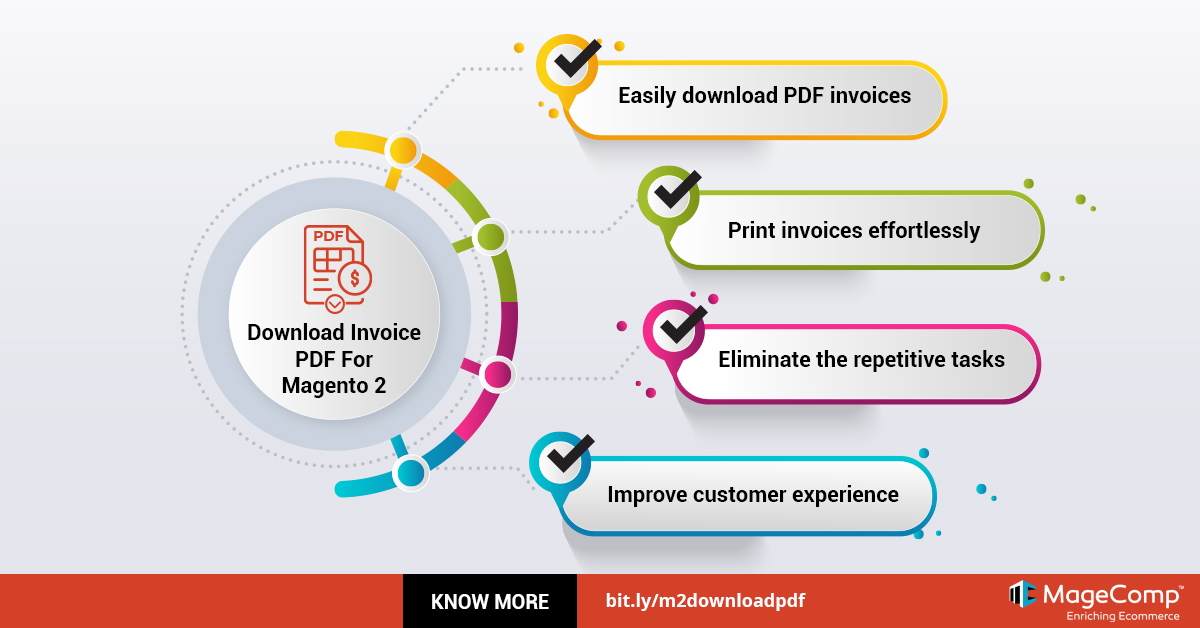 PDF

Download Invoice PDF For Magento 2

Easily download PDF invoices

Print invoices effortlessly

Eliminate the repetitive tasks

Improve customer experience

KNOW MORE

bit.ly/m2downloadpdf

MageComp™
Enriching Ecommerce